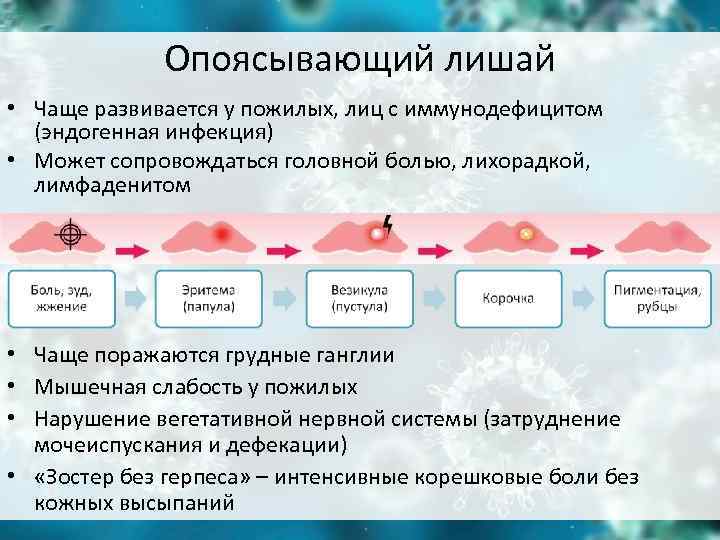 Опоясывающий лишай

• Чаще развивается у пожилых, лиц с иммунодефицитом (эндогенная инфекция)
• Может сопровождаться головной болью, лихорадкой, лимфаденитом

Боль, зуд, жжение

Эритема (папула)

Везикула (пустула)

Корочка

Пигментация, рубцы

• Чаще поражаются грудные ганглии
• Мышечная слабость у пожилых
• Нарушение вегетативной нервной системы (затруднение мочеиспускания и дефекации)
• «Зостер без герпеса» – интенсивные корешковые боли без кожных высыпаний